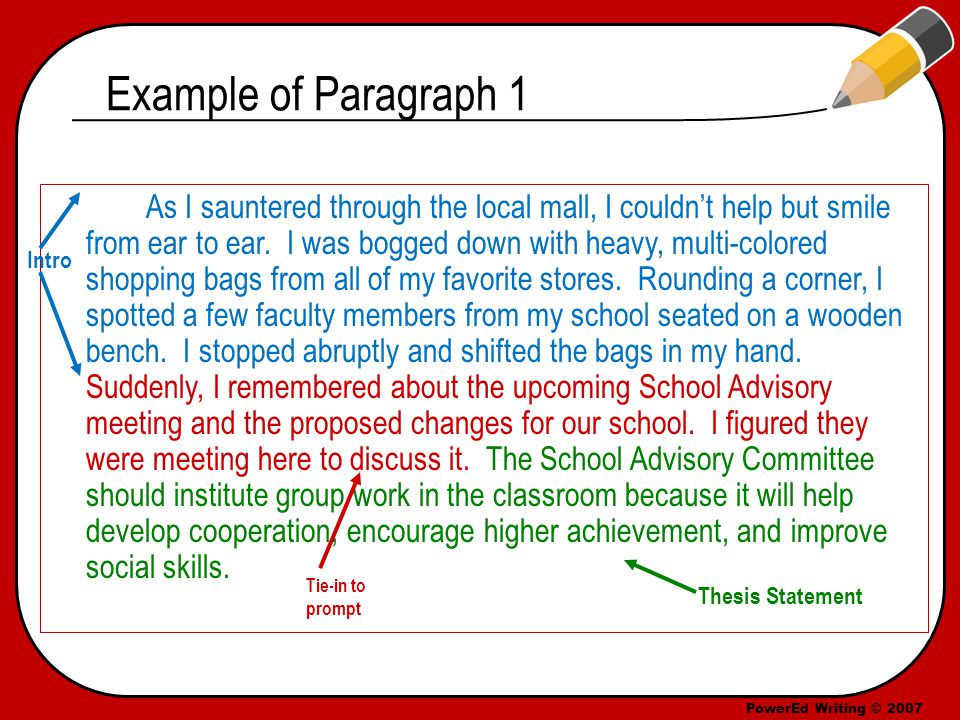 Example of Paragraph 1

Intro

As I sauntered through the local mall, I couldn't help but smile from ear to ear. I was bogged down with heavy, multi-colored shopping bags from all of my favorite stores. Rounding a corner, I spotted a few faculty members from my school seated on a wooden bench. I stopped abruptly and shifted the bags in my hand. Suddenly, I remembered about the upcoming School Advisory meeting and the proposed changes for our school. I figured they were meeting here to discuss it. The School Advisory Committee should institute group work in the classroom because it will help develop cooperation, encourage higher achievement, and improve social skills.

Tie-in to prompt

Thesis Statement

PowerEd Writing © 2007